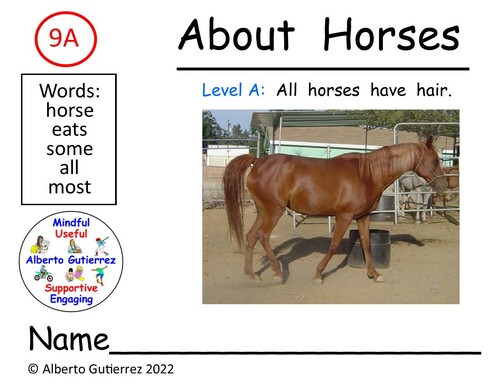 9A

About Horses

Words:
horse
eats
some
all
most

Level A: All horses have hair.

Mindful
Useful
Alberto Gutierrez
Supportive
Engaging

Name_______________

© Alberto Gutierrez 2022